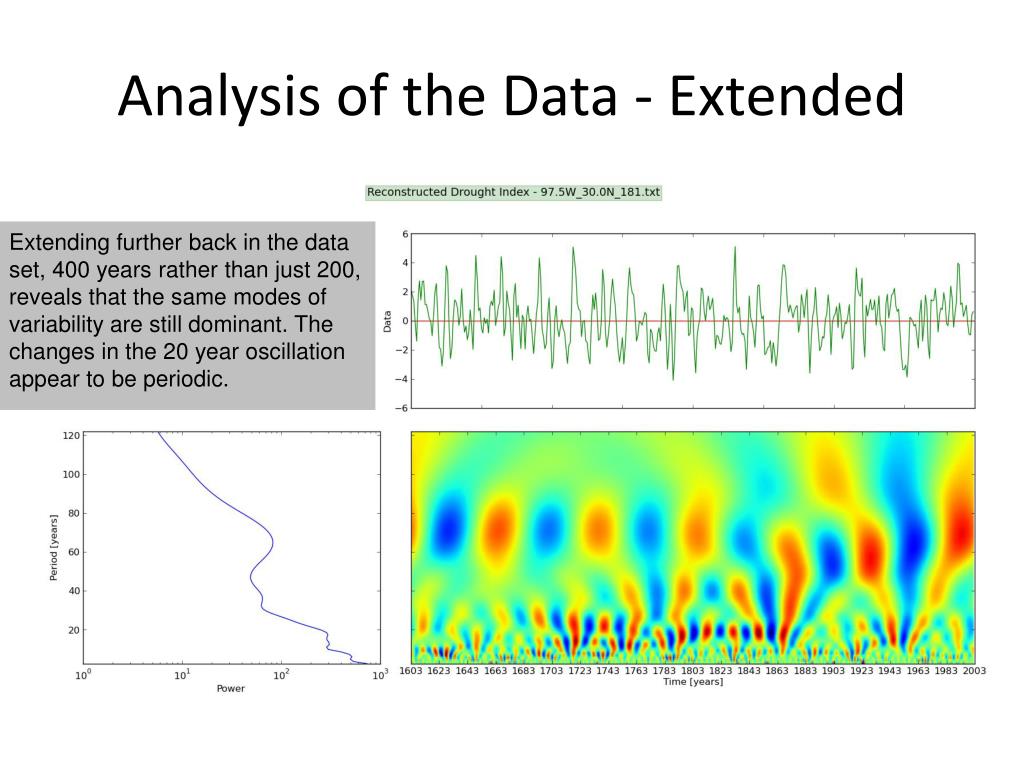 Analysis of the Data - Extended

Reconstructed Drought Index - 97.5W_30.0N_181.txt

Extending further back in the data set, 400 years rather than just 200, reveals that the same modes of variability are still dominant. The changes in the 20 year oscillation appear to be periodic.

6
4
2
0
−2
−4
−6
Data

120
100
80
60
40
20
Period [years]
$10^0$ $10^1$ $10^2$ $10^3$
Power

1603 1623 1643 1663 1683 1703 1723 1743 1763 1783 1803 1823 1843 1863 1883 1903 1923 1943 1963 1983 2003
Time [years]